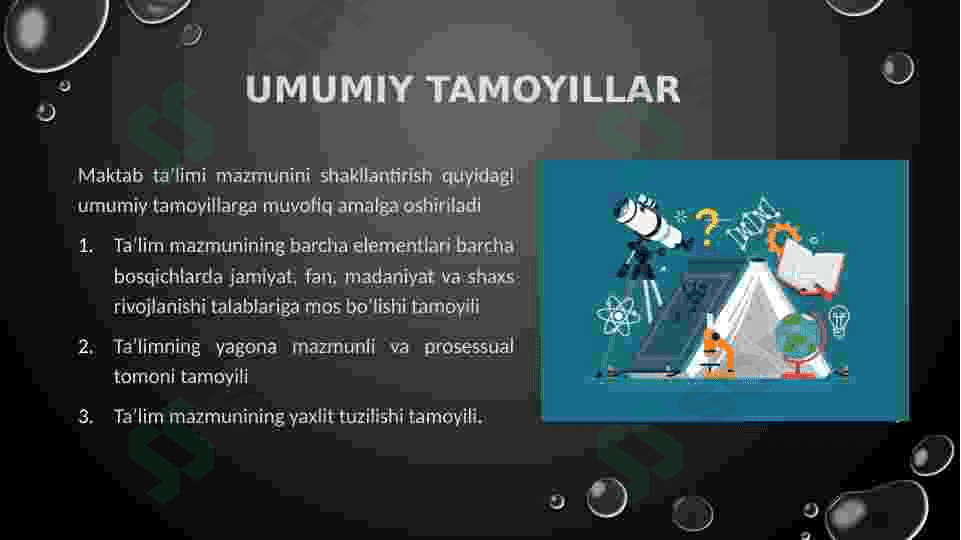 UMUMIY TAMOYILLAR

Maktab ta'limi mazmunini shakllantirish quyidagi umumiy tamoyillarga muvofiq amalga oshiriladi

1. Ta'lim mazmunining barcha elementlari barcha bosqichlarda jamiyat, fan, madaniyat va shaxs rivojlanishi talablariga mos bo'lishi tamoyili
2. Ta'limning yagona mazmunli va prosessual tomoni tamoyili
3. Ta'lim mazmunining yaxlit tuzilishi tamoyili.